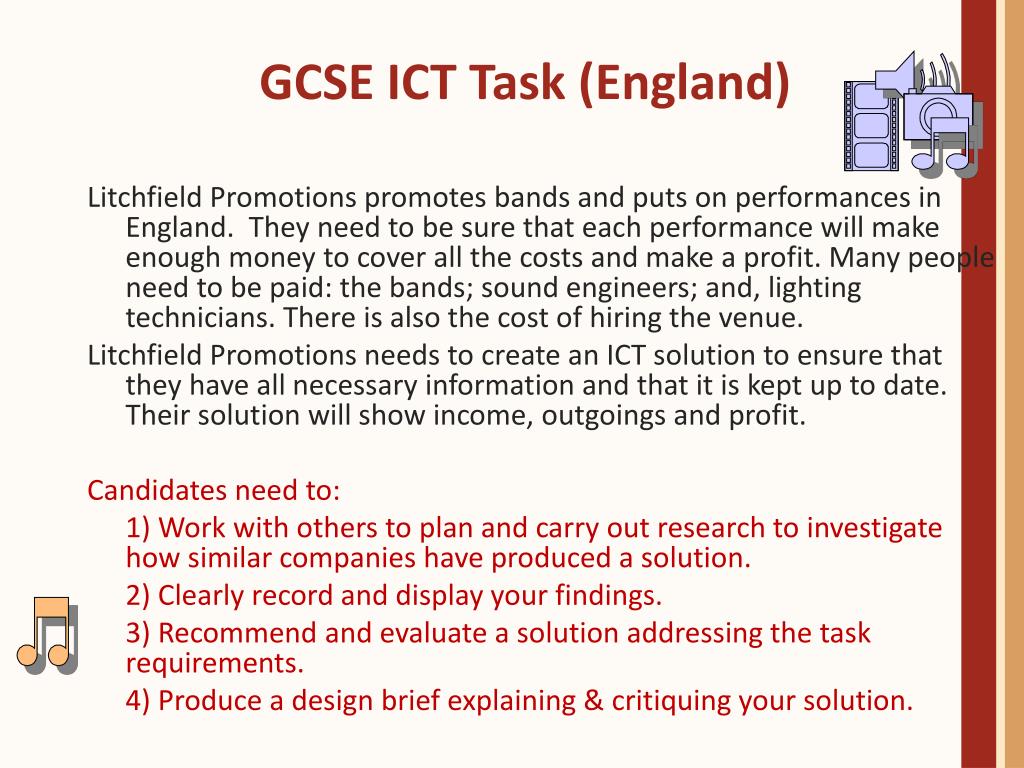 GCSE ICT Task (England)

Litchfield Promotions promotes bands and puts on performances in England. They need to be sure that each performance will make enough money to cover all the costs and make a profit. Many people need to be paid: the bands; sound engineers; and, lighting technicians. There is also the cost of hiring the venue.

Litchfield Promotions needs to create an ICT solution to ensure that they have all necessary information and that it is kept up to date. Their solution will show income, outgoings and profit.

Candidates need to:

1) Work with others to plan and carry out research to investigate how similar companies have produced a solution.

2) Clearly record and display your findings.

3) Recommend and evaluate a solution addressing the task requirements.

4) Produce a design brief explaining & critiquing your solution.